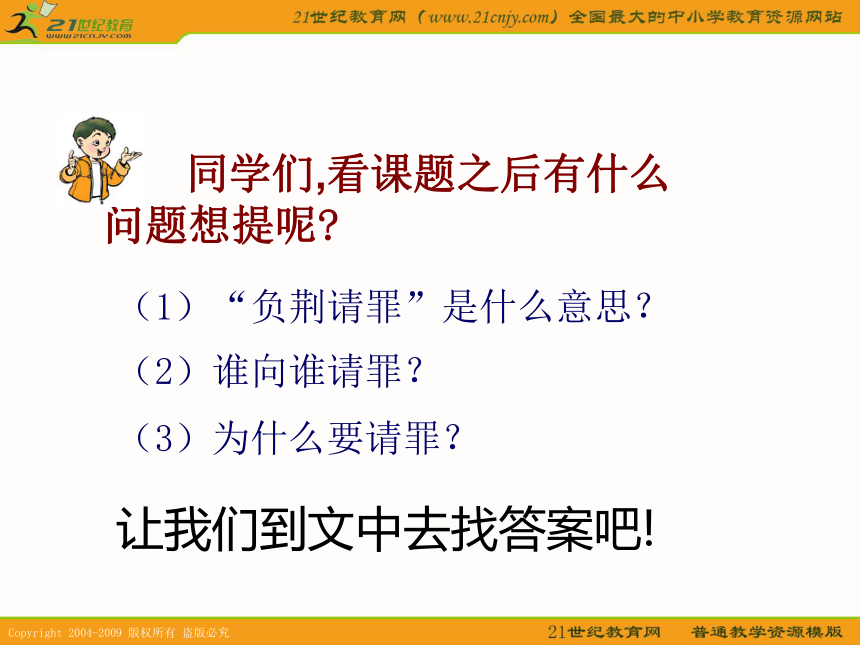 21世纪教育
www.21cnjy.com

21世纪教育网（www.21cnjy.com）全国最大的中小学教育资源网站

同学们,看课题之后有什么问题想提呢?

（1）“负荆请罪”是什么意思？

（2）谁向谁请罪？

（3）为什么要请罪？

让我们到文中去找答案吧!

Copyright 2004-2009 版权所有 盗版必究

21世纪教育网 普通教学资源模版